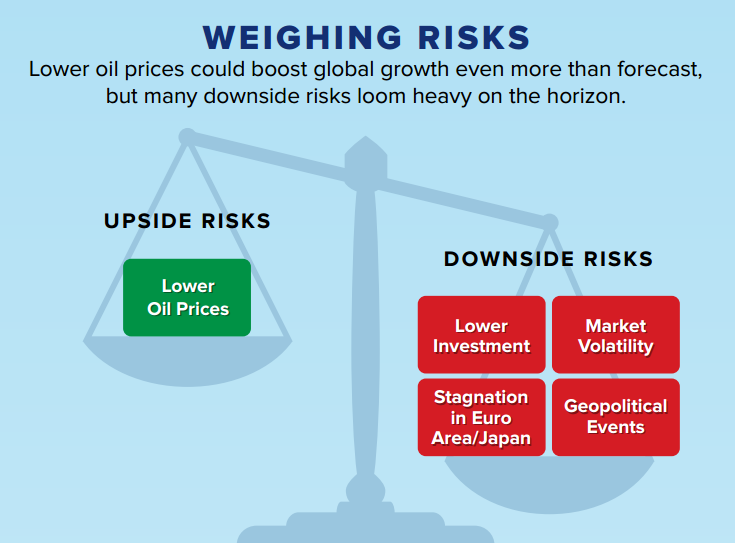 WEIGHING RISKS

Lower oil prices could boost global growth even more than forecast, but many downside risks loom heavy on the horizon.

UPSIDE RISKS

Lower Oil Prices

DOWNSIDE RISKS

Lower Investment

Market Volatility

Stagnation in Euro Area/Japan

Geopolitical Events